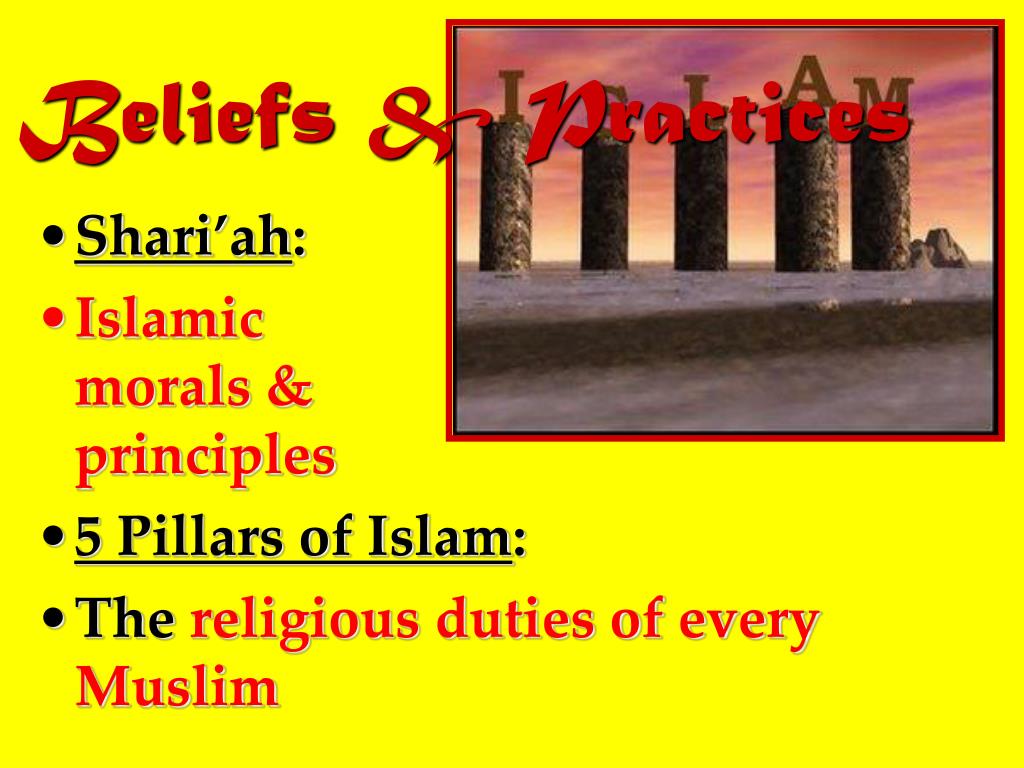 Beliefs & Practices

ISLAM

• Shari'ah:

• Islamic morals & principles

• 5 Pillars of Islam:

• The religious duties of every Muslim